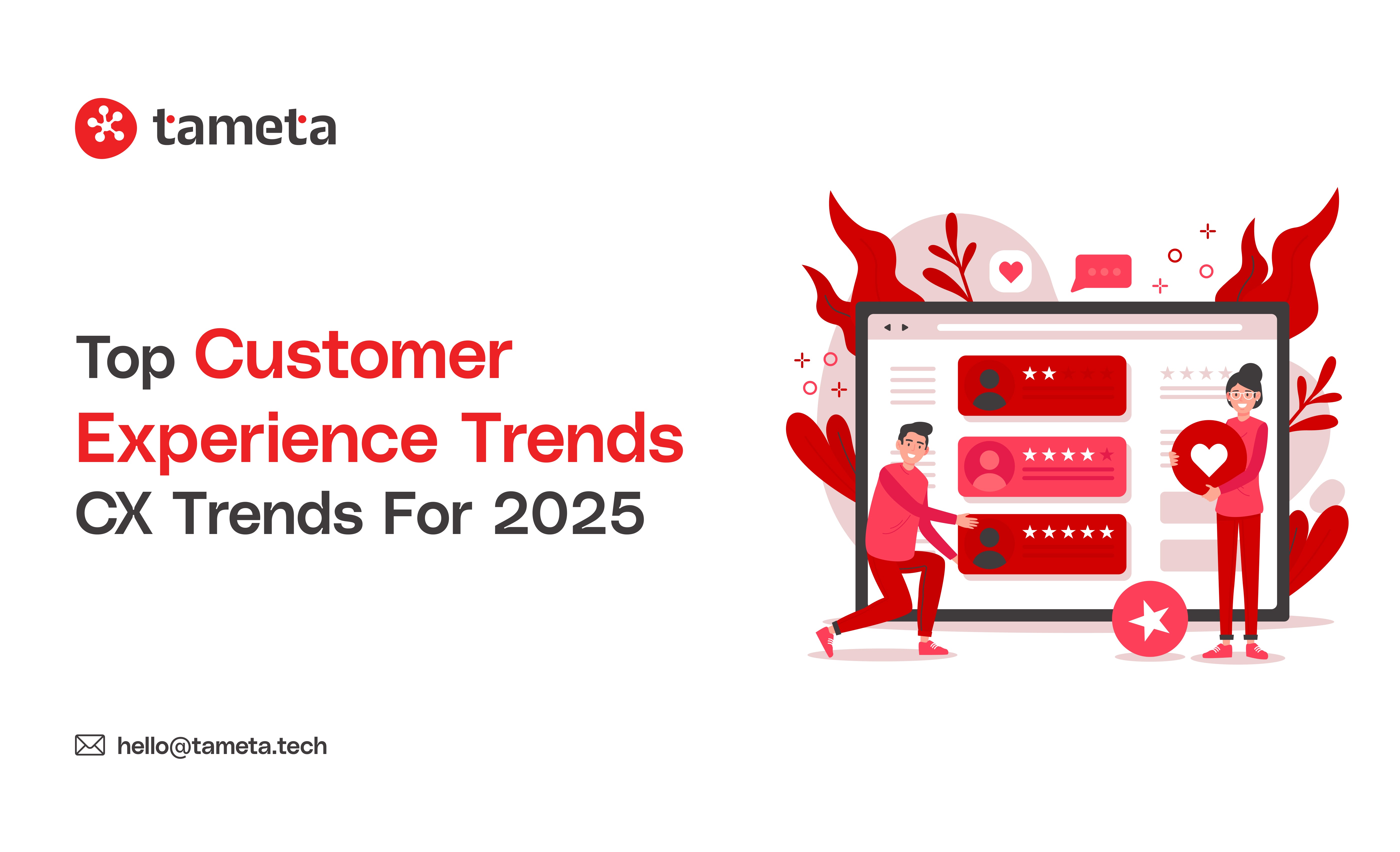 tameta

Top Customer Experience Trends
CX Trends For 2025

hello@tameta.tech